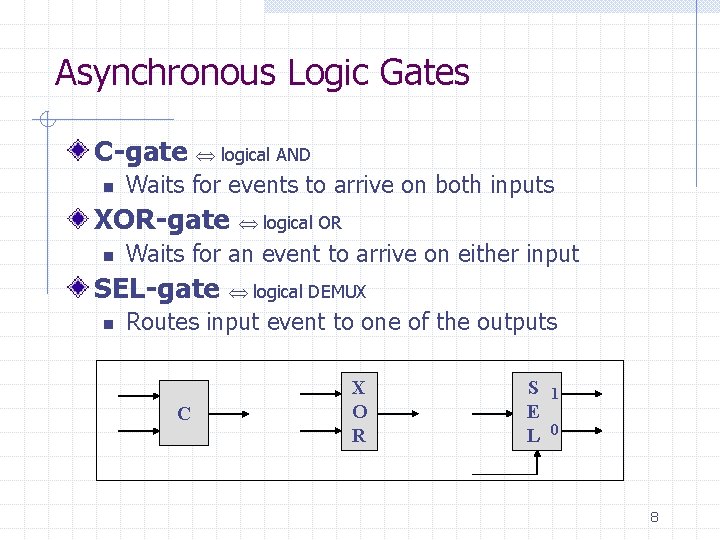 Asynchronous Logic Gates

C-gate $\Leftrightarrow$ logical AND

Waits for events to arrive on both inputs

XOR-gate $\Leftrightarrow$ logical OR

Waits for an event to arrive on either input

SEL-gate $\Leftrightarrow$ logical DEMUX

Routes input event to one of the outputs

C

X
O
R

S
E
L

1

0

8